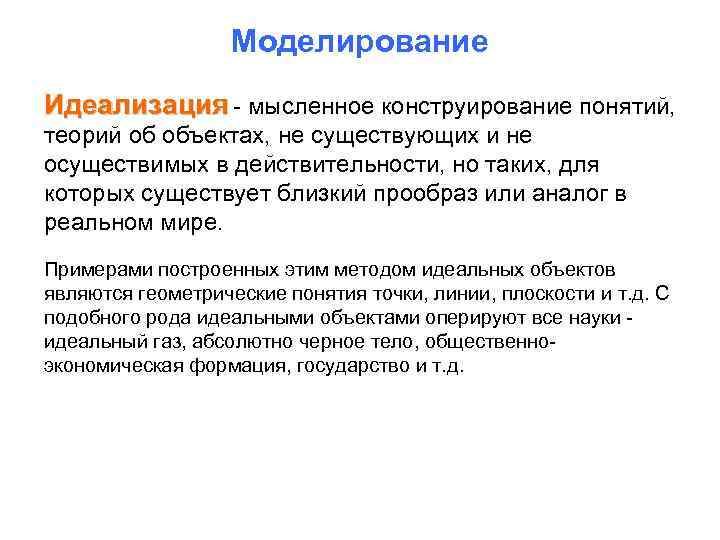 Моделирование

Идеализация - мысленное конструирование понятий, теорий об объектах, не существующих и не осуществимых в действительности, но таких, для которых существует близкий прообраз или аналог в реальном мире.

Примерами построенных этим методом идеальных объектов являются геометрические понятия точки, линии, плоскости и т.д. С подобного рода идеальными объектами оперируют все науки - идеальный газ, абсолютно черное тело, общественно-экономическая формация, государство и т.д.